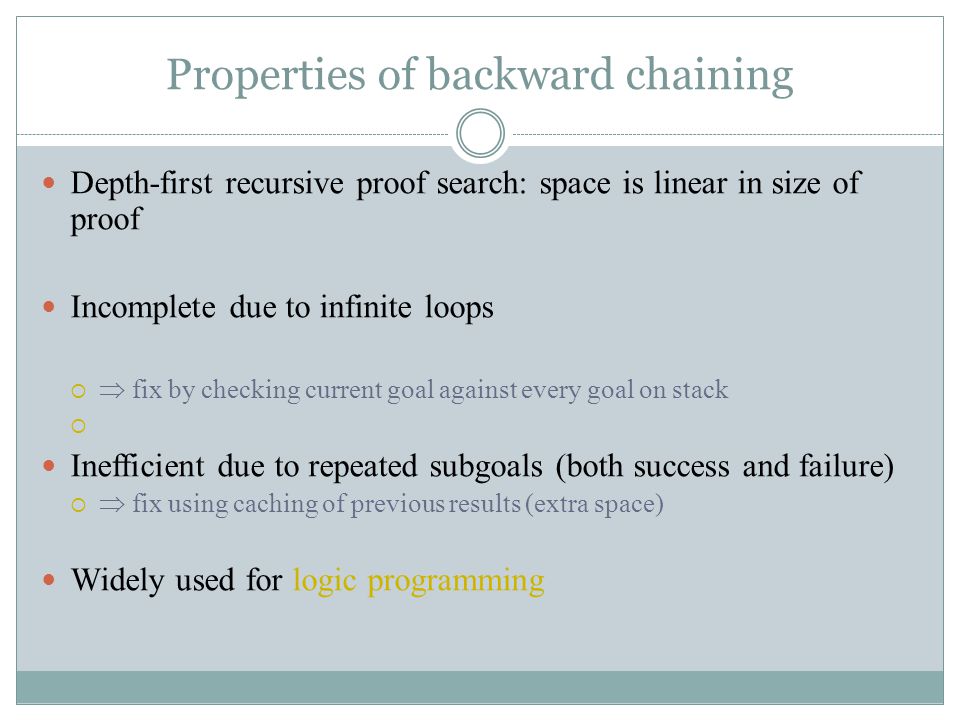 Properties of backward chaining

Depth-first recursive proof search: space is linear in size of proof

Incomplete due to infinite loops

$\Rightarrow$ fix by checking current goal against every goal on stack

Inefficient due to repeated subgoals (both success and failure)

$\Rightarrow$ fix using caching of previous results (extra space)

Widely used for logic programming